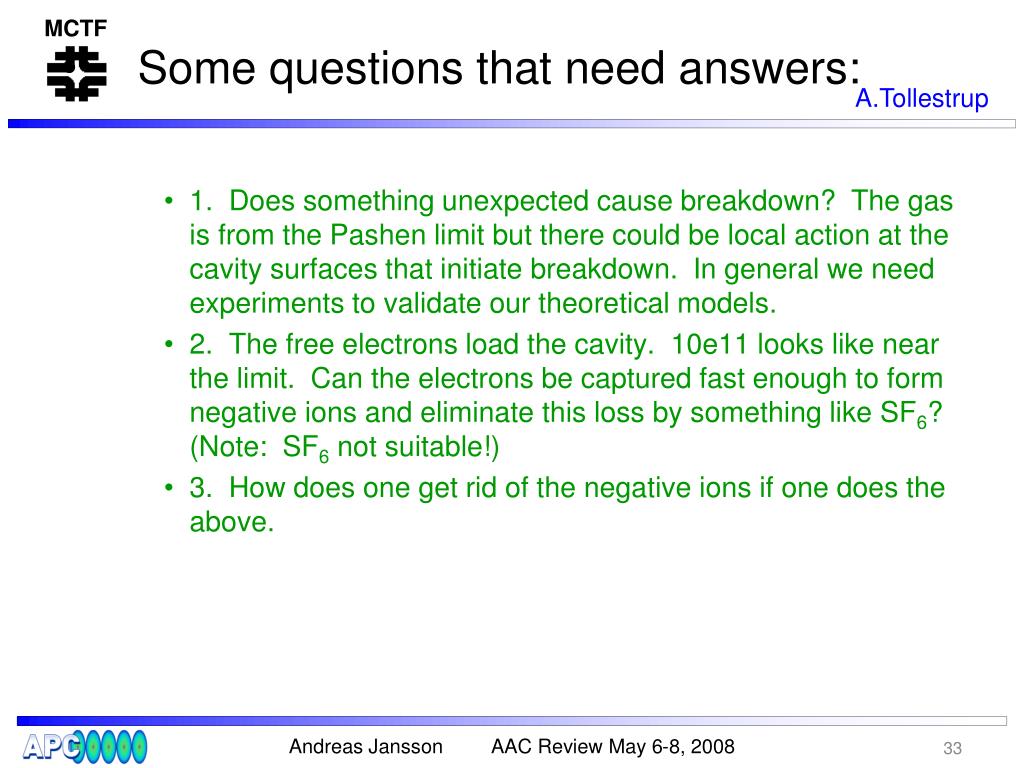 MCTF

Some questions that need answers:

A.Tollestrup

• 1. Does something unexpected cause breakdown? The gas is from the Pashen limit but there could be local action at the cavity surfaces that initiate breakdown. In general we need experiments to validate our theoretical models.
• 2. The free electrons load the cavity. 10e11 looks like near the limit. Can the electrons be captured fast enough to form negative ions and eliminate this loss by something like $SF_6$? (Note: $SF_6$ not suitable!)
• 3. How does one get rid of the negative ions if one does the above.

APC

Andreas Jansson AAC Review May 6-8, 2008

33